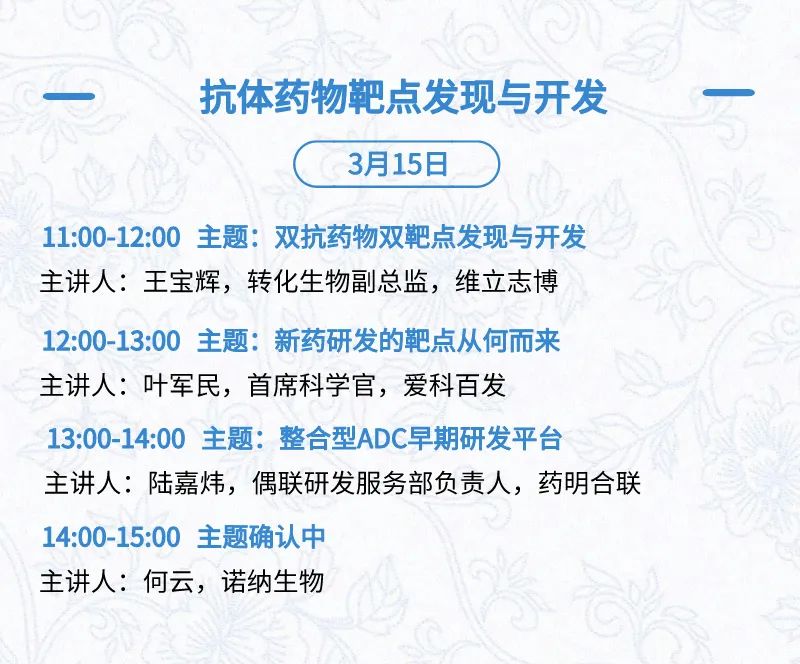 抗体药物靶点发现与开发

3月15日

11:00-12:00 主题：双抗药物双靶点发现与开发
主讲人：王宝辉，转化生物副总监，维立志博

12:00-13:00 主题：新药研发的靶点从何而来
主讲人：叶军民，首席科学官，爱科百发

13:00-14:00 主题：整合型ADC早期研发平台
主讲人：陆嘉炜，偶联研发服务部负责人，药明合联

14:00-15:00 主题确认中
主讲人：何云，诺纳生物